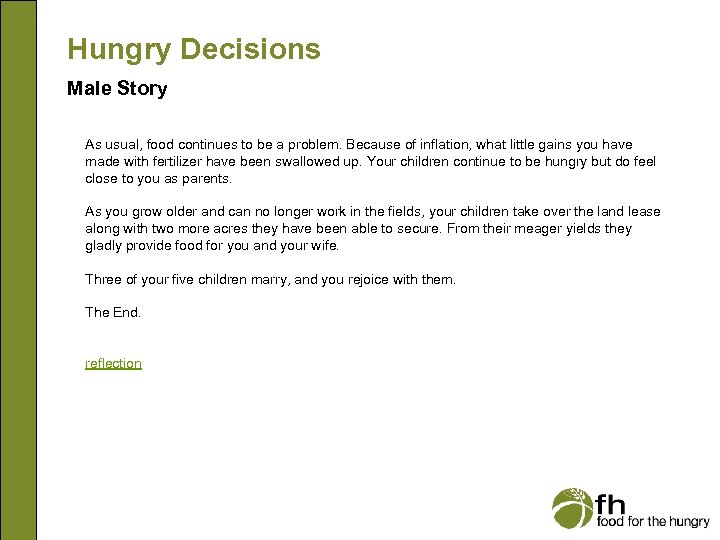 Hungry Decisions

Male Story

As usual, food continues to be a problem. Because of inflation, what little gains you have made with fertilizer have been swallowed up. Your children continue to be hungry but do feel close to you as parents.

As you grow older and can no longer work in the fields, your children take over the land lease along with two more acres they have been able to secure. From their meager yields they gladly provide food for you and your wife.

Three of your five children marry, and you rejoice with them.

The End.

reflection

fh
food for the hungry